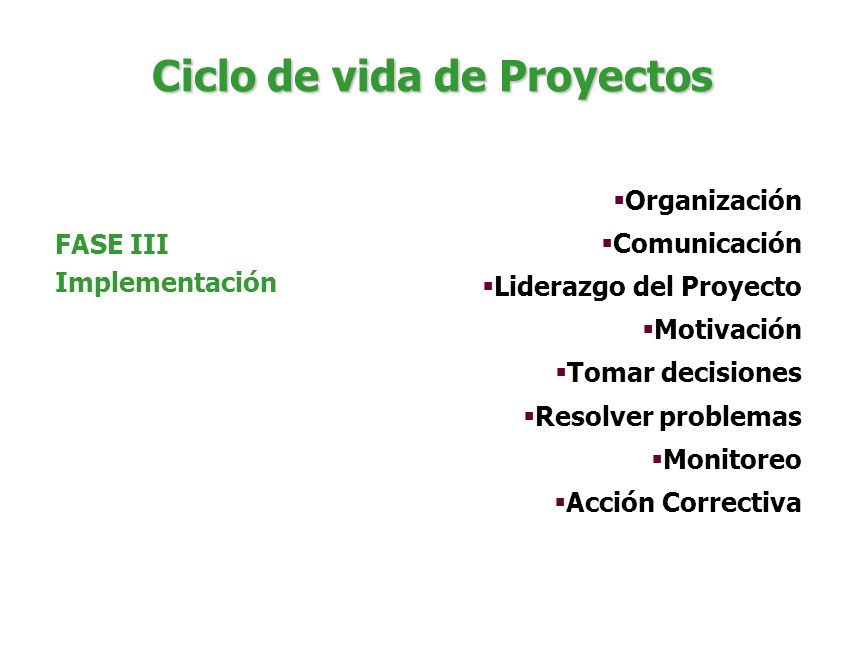 Ciclo de vida de Proyectos

FASE III
Implementación

▪Organización
▪Comunicación
▪Liderazgo del Proyecto
▪Motivación
▪Tomar decisiones
▪Resolver problemas
▪Monitoreo
▪Acción Correctiva